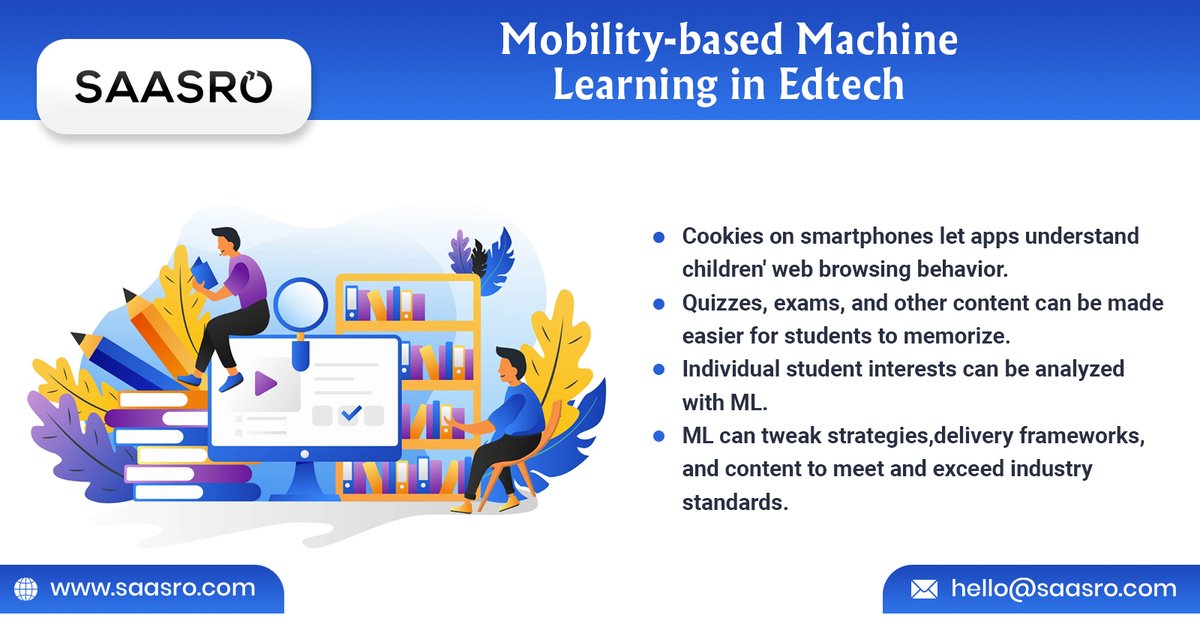 SAASRO

Mobility-based Machine Learning in Edtech

- Cookies on smartphones let apps understand children' web browsing behavior.
- Quizzes, exams, and other content can be made easier for students to memorize.
- Individual student interests can be analyzed with ML.
- ML can tweak strategies,delivery frameworks, and content to meet and exceed industry standards.

www.saasro.com

hello@saasro.com